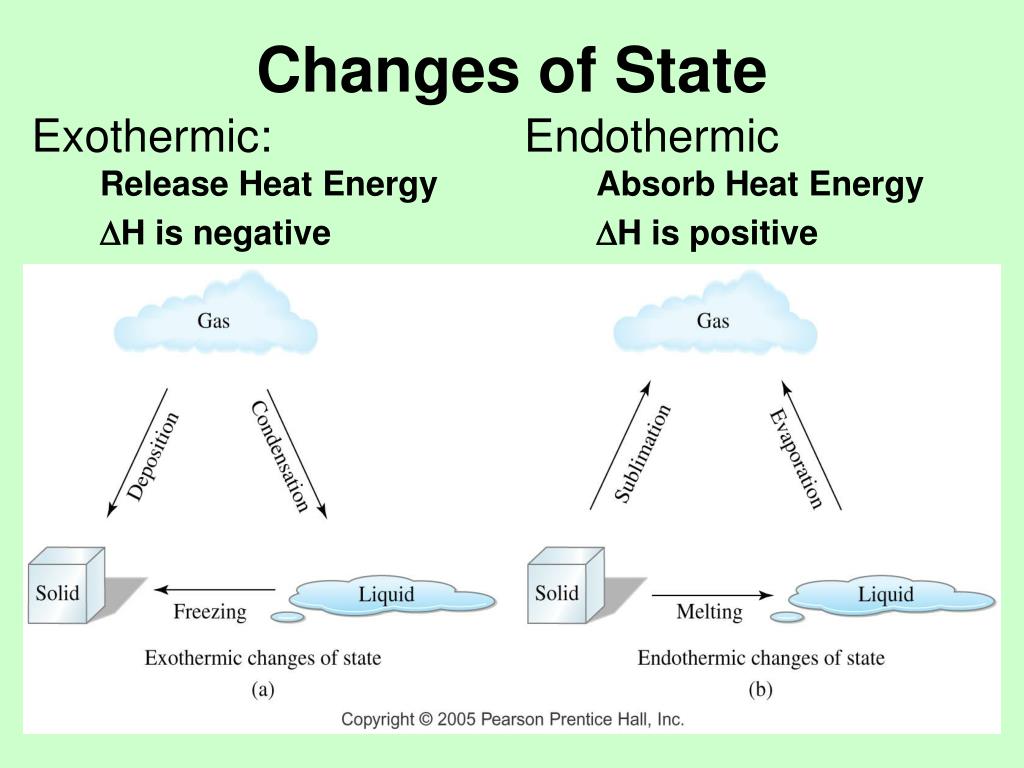 Changes of State

Exothermic:

Release Heat Energy

$\Delta$H is negative

Endothermic

Absorb Heat Energy

$\Delta$H is positive

Gas

Deposition

Condensation

Solid

Freezing

Liquid

Exothermic changes of state

(a)

Gas

Sublimation

Evaporation

Solid

Melting

Liquid

Endothermic changes of state

(b)

Copyright © 2005 Pearson Prentice Hall, Inc.